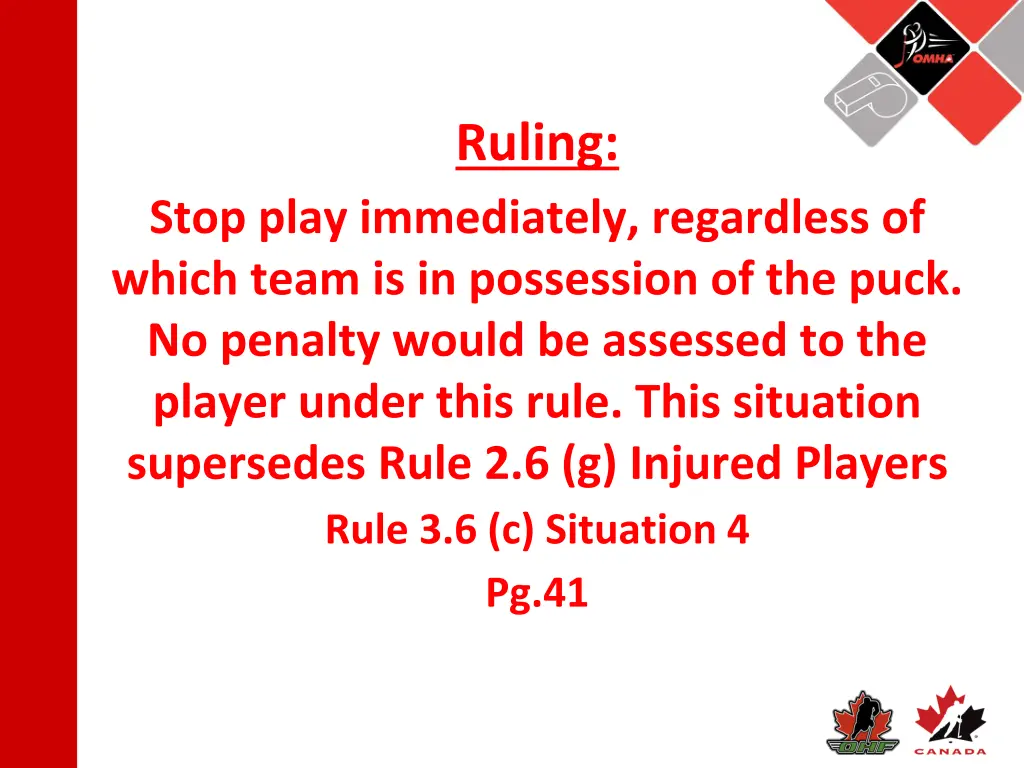 OMHA

Ruling:

Stop play immediately, regardless of which team is in possession of the puck. No penalty would be assessed to the player under this rule. This situation supersedes Rule 2.6 (g) Injured Players

Rule 3.6 (c) Situation 4

Pg.41

OHF

CANADA